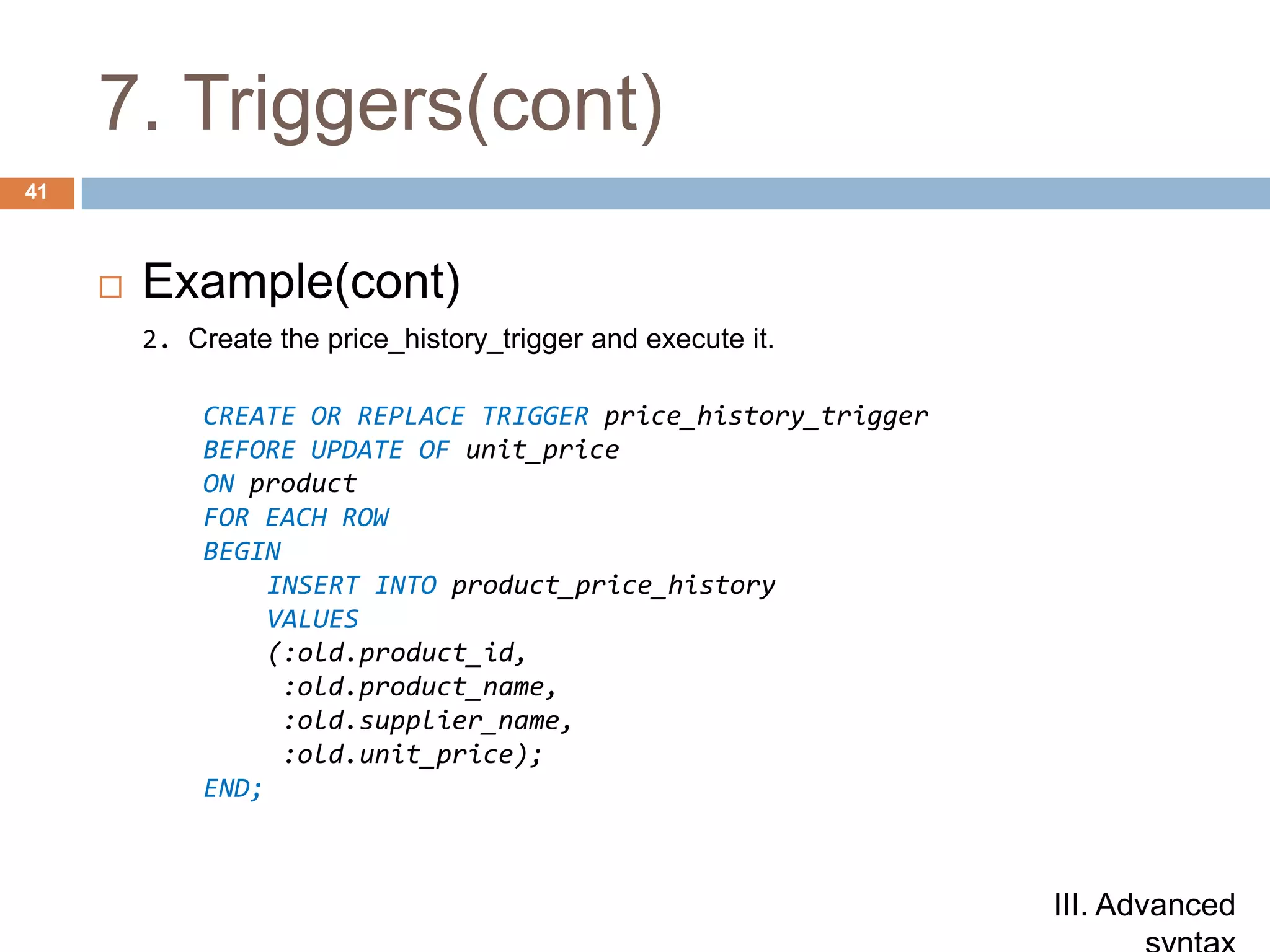 7. Triggers(cont)

41

Example(cont)

2. Create the price_history_trigger and execute it.

CREATE OR REPLACE TRIGGER price_history_trigger
BEFORE UPDATE OF unit_price
ON product
FOR EACH ROW
BEGIN
    INSERT INTO product_price_history
    VALUES
    (:old.product_id,
     :old.product_name,
     :old.supplier_name,
     :old.unit_price);
END;

III. Advanced syntax